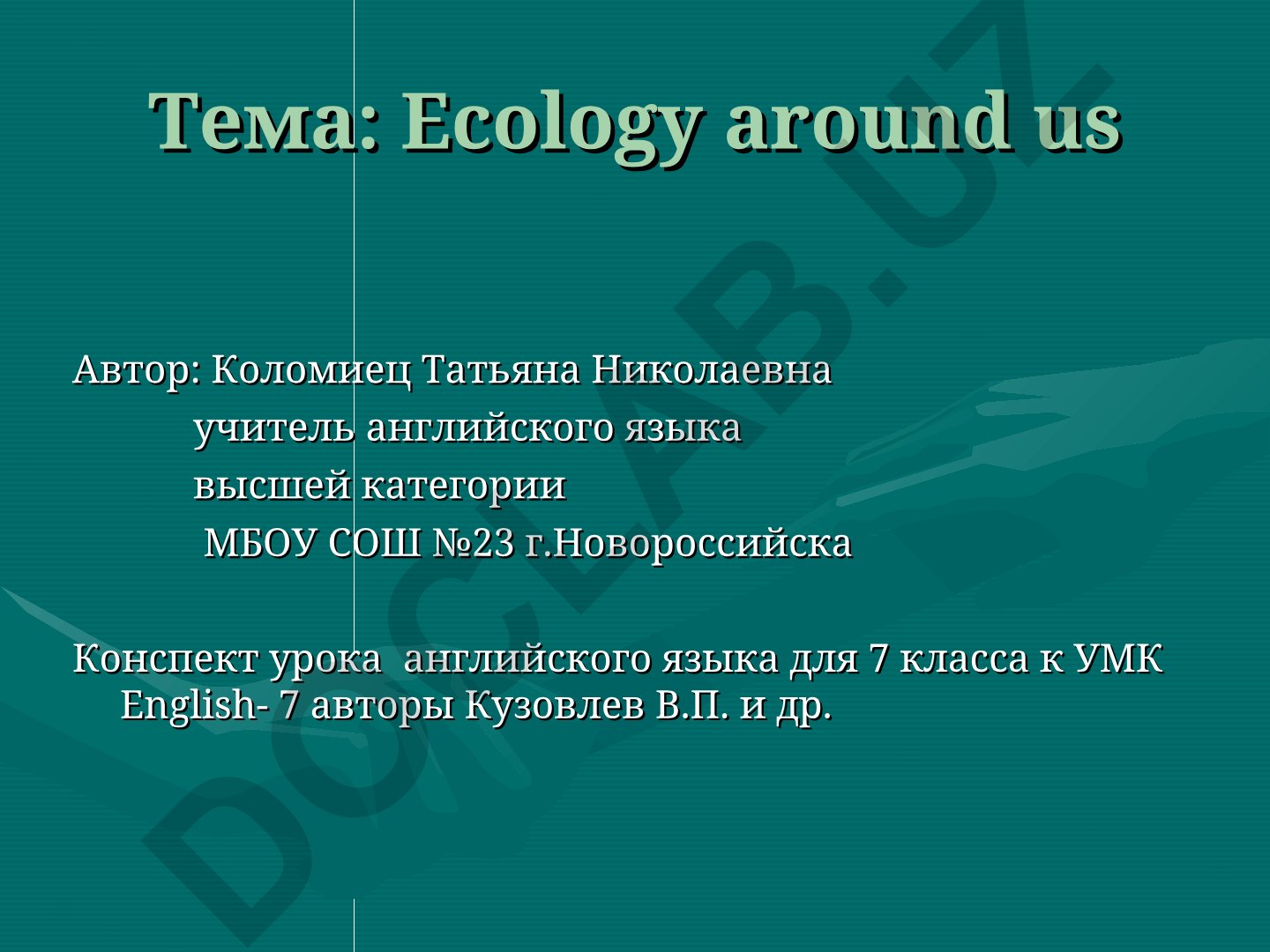 Тема: Ecology around us

Автор: Коломиец Татьяна Николаевна
учитель английского языка
высшей категории
МБОУ СОШ №23 г.Новороссийска

Конспект урока английского языка для 7 класса к УМК English- 7 авторы Кузовлев В.П. и др.

DOCLAB.UZ